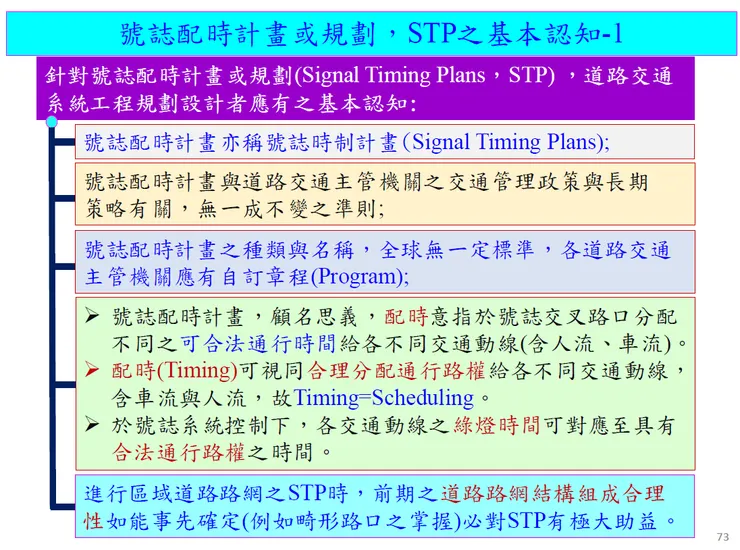 號誌配時計畫或規劃，STP之基本認知-1

針對號誌配時計畫或規劃(Signal Timing Plans，STP)，道路交通系統工程規劃設計者應有之基本認知:

號誌配時計畫亦稱號誌時制計畫(Signal Timing Plans);

號誌配時計畫與道路交通主管機關之交通管理政策與長期策略有關，無一成不變之準則;

號誌配時計畫之種類與名稱，全球無一定標準，各道路交通主管機關應有自訂章程(Program);

➢ 號誌配時計畫，顧名思義，配時意指於號誌交叉路口分配不同之可合法通行時間給各不同交通動線(含人流、車流)。
➢ 配時(Timing)可視同合理分配通行路權給各不同交通動線，含車流與人流，故Timing=Scheduling。
➢ 於號誌系統控制下，各交通動線之綠燈時間可對應至具有合法通行路權之時間。

進行區域道路路網之STP時，前期之道路路網結構組成合理性如能事先確定(例如畸形路口之掌握)必對STP有極大助益。

73